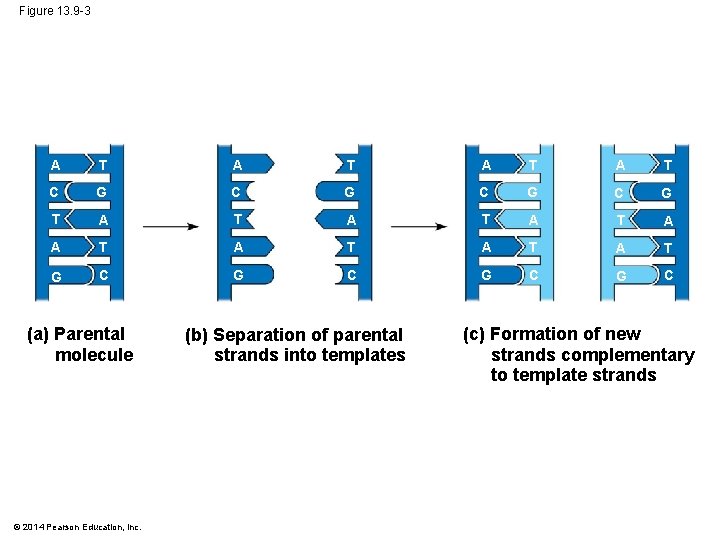 Figure 13.9-3

A T
C G
T A
A T
G C

A
C
T
A
G

T
G
A
T
C

A T
C G
T A
A T
G C

A T
C G
T A
A T
G C

(a) Parental molecule

(b) Separation of parental strands into templates

(c) Formation of new strands complementary to template strands

© 2014 Pearson Education, Inc.